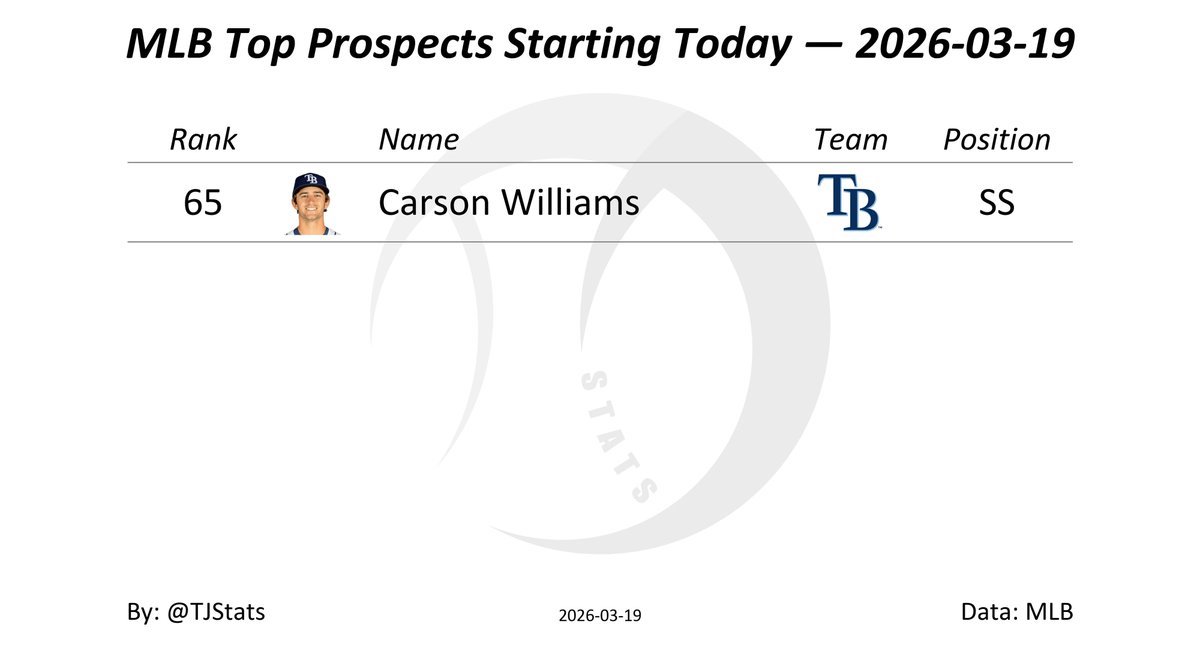 MLB Top Prospects Starting Today — 2026-03-19

| Rank | | Name | Team | Position |
|---|---|---|---|---|
| 65 | | Carson Williams | TB | SS |

STATS

By: @TJStats

2026-03-19

Data: MLB